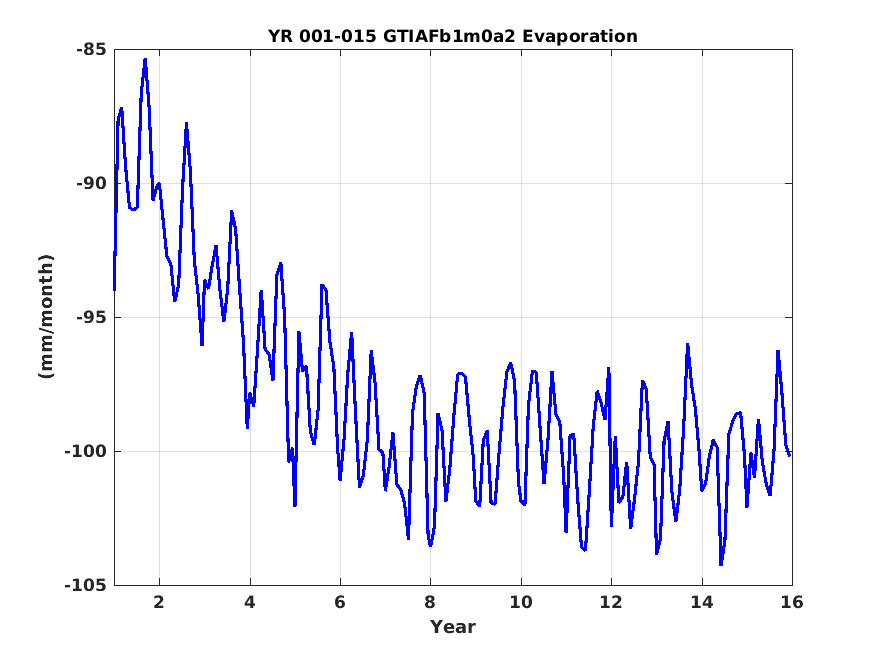 YR 001-015 GTIAFb1m0a2 Evaporation

-85
-90
-95
-100
-105

(mm/month)

2
4
6
8
10
12
14
16

Year